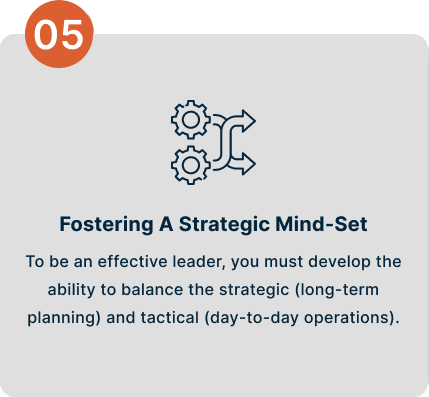 05

Fostering A Strategic Mind-Set

To be an effective leader, you must develop the ability to balance the strategic (long-term planning) and tactical (day-to-day operations).